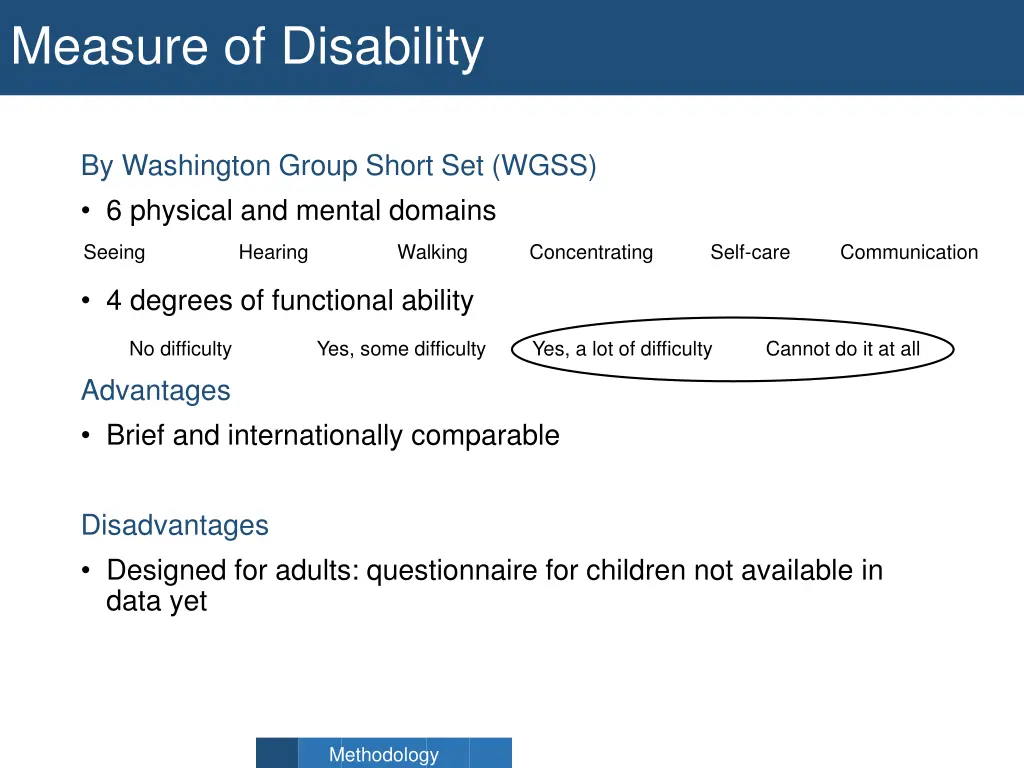 Measure of Disability

By Washington Group Short Set (WGSS)

• 6 physical and mental domains

Seeing Hearing Walking Concentrating Self-care Communication

• 4 degrees of functional ability

No difficulty Yes, some difficulty Yes, a lot of difficulty Cannot do it at all

Advantages

• Brief and internationally comparable

Disadvantages

• Designed for adults: questionnaire for children not available in data yet

Methodology